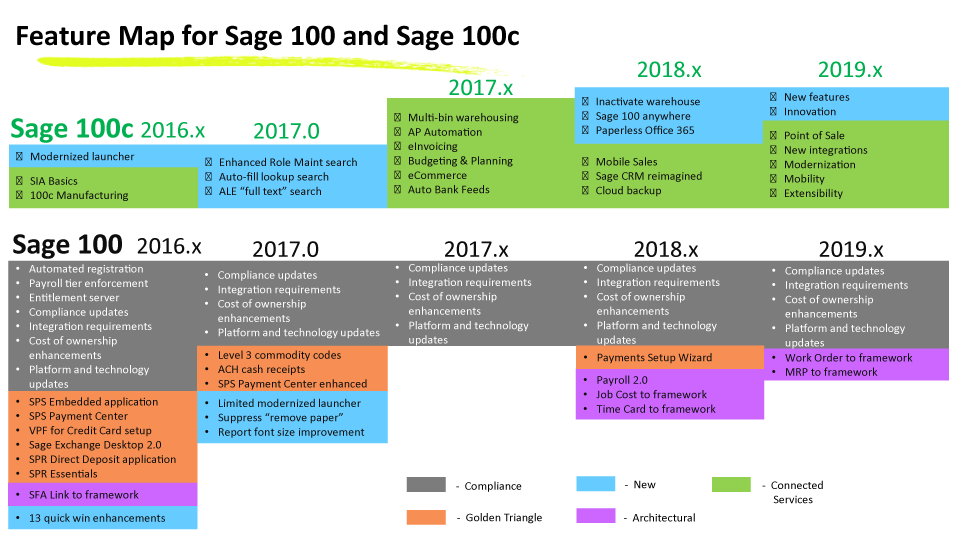 Feature Map for Sage 100 and Sage 100c

Sage 100c 2016.x
- Modernized launcher
- SIA Basics
- 100c Manufacturing

2017.0
- Enhanced Role Maint search
- Auto-fill lookup search
- ALE "full text" search

2017.x
- Multi-bin warehousing
- AP Automation
- eInvoicing
- Budgeting & Planning
- eCommerce
- Auto Bank Feeds

2018.x
- Inactivate warehouse
- Sage 100 anywhere
- Paperless Office 365
- Mobile Sales
- Sage CRM reimagined
- Cloud backup

2019.x
- New features
- Innovation
- Point of Sale
- New integrations
- Modernization
- Mobility
- Extensibility

Sage 100 2016.x
- Automated registration
- Payroll tier enforcement
- Entitlement server
- Compliance updates
- Integration requirements
- Cost of ownership enhancements
- Platform and technology updates
- SPS Embedded application
- SPS Payment Center
- VPF for Credit Card setup
- Sage Exchange Desktop 2.0
- SPR Direct Deposit application
- SPR Essentials
- SFA Link to framework
- 13 quick win enhancements

2017.0
- Compliance updates
- Integration requirements
- Cost of ownership enhancements
- Platform and technology updates
- Level 3 commodity codes
- ACH cash receipts
- SPS Payment Center enhanced
- Limited modernized launcher
- Suppress "remove paper"
- Report font size improvement

2017.x
- Compliance updates
- Integration requirements
- Cost of ownership enhancements
- Platform and technology updates

2018.x
- Compliance updates
- Integration requirements
- Cost of ownership enhancements
- Platform and technology updates
- Payments Setup Wizard
- Payroll 2.0
- Job Cost to framework
- Time Card to framework

2019.x
- Compliance updates
- Integration requirements
- Cost of ownership enhancements
- Platform and technology updates
- Work Order to framework
- MRP to framework

- Compliance
- New
- Connected Services
- Golden Triangle
- Architectural